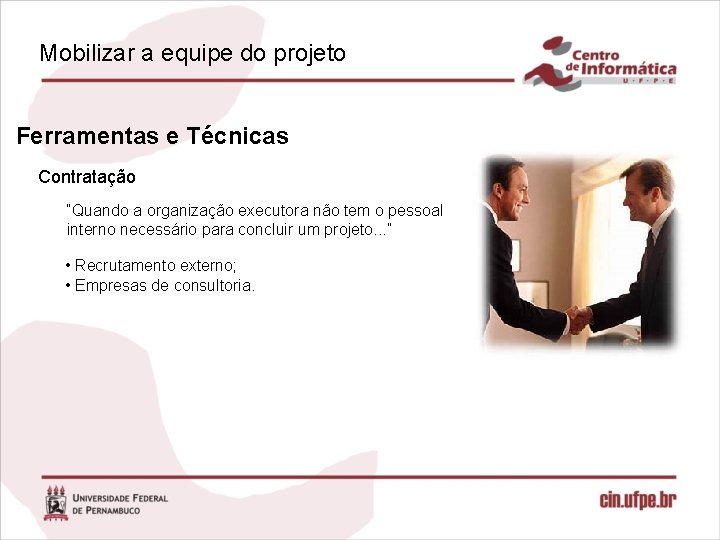 Mobilizar a equipe do projeto

Centro de Informática
U · F · P · E

Ferramentas e Técnicas

Contratação

"Quando a organização executora não tem o pessoal interno necessário para concluir um projeto..."

• Recrutamento externo;
• Empresas de consultoria.

UNIVERSIDADE FEDERAL DE PERNAMBUCO

cin.ufpe.br